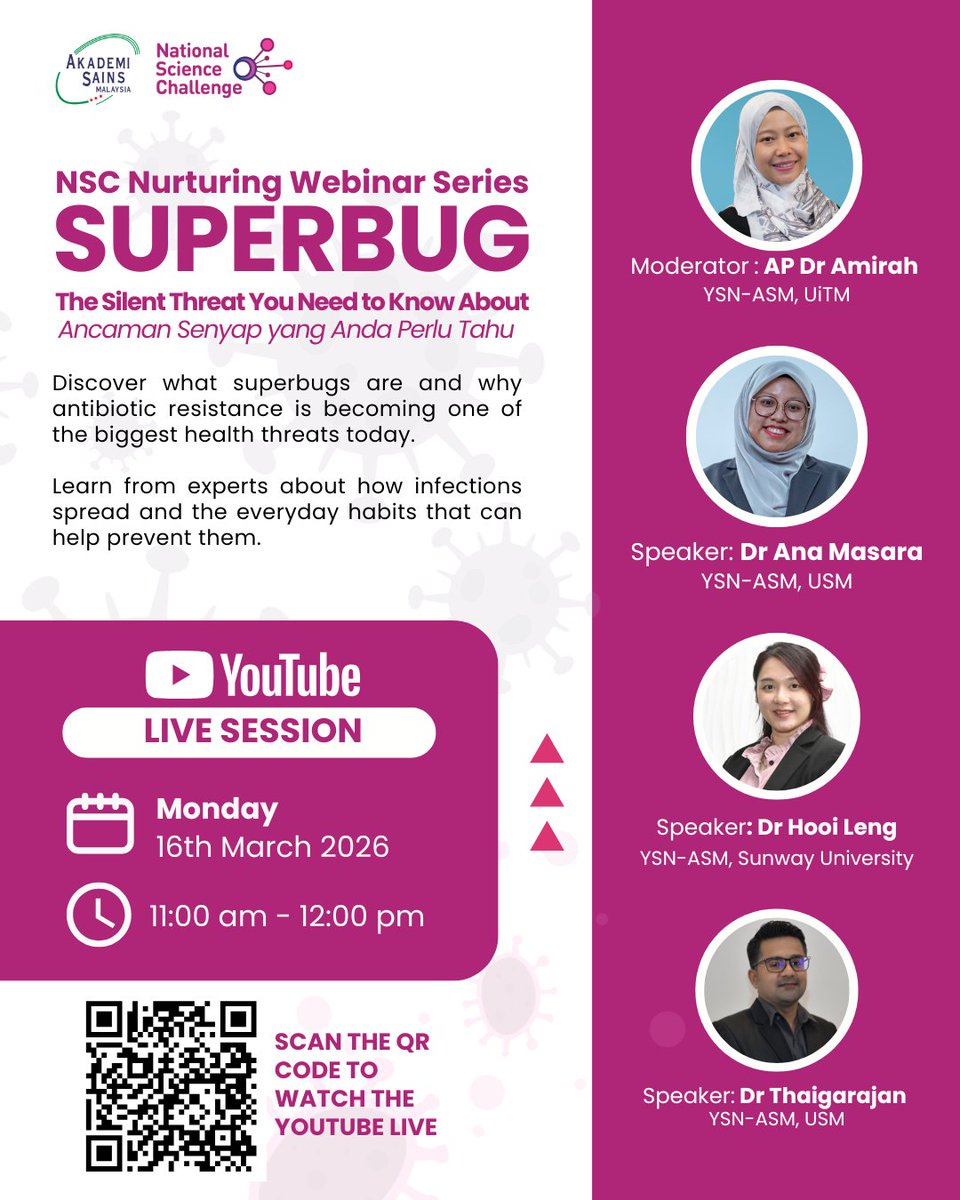 AKADEMI SAINS MALAYSIA

National Science Challenge

NSC Nurturing Webinar Series
SUPERBUG
The Silent Threat You Need to Know About
Ancaman Senyap yang Anda Perlu Tahu

Discover what superbugs are and why antibiotic resistance is becoming one of the biggest health threats today.

Learn from experts about how infections spread and the everyday habits that can help prevent them.

YouTube
LIVE SESSION

Monday
16th March 2026

11:00 am - 12:00 pm

SCAN THE QR CODE TO WATCH THE YOUTUBE LIVE

Moderator : AP Dr Amirah
YSN-ASM, UiTM

Speaker: Dr Ana Masara
YSN-ASM, USM

Speaker: Dr Hooi Leng
YSN-ASM, Sunway University

Speaker: Dr Thaigarajan
YSN-ASM, USM